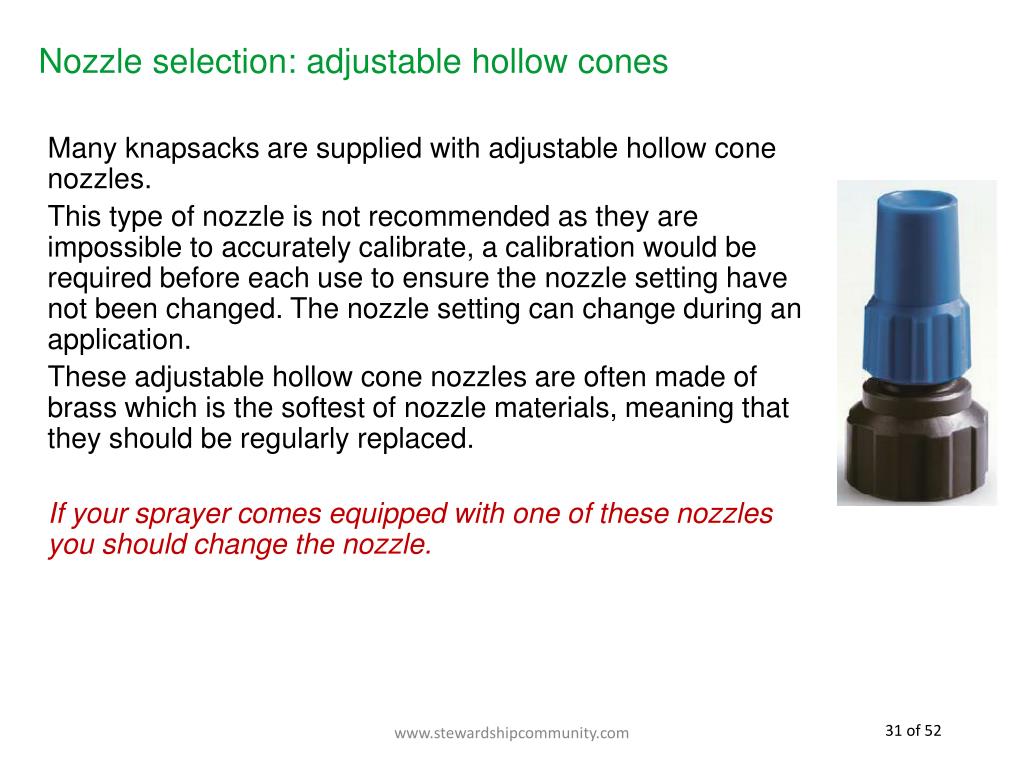 Nozzle selection: adjustable hollow cones

Many knapsacks are supplied with adjustable hollow cone nozzles.

This type of nozzle is not recommended as they are impossible to accurately calibrate, a calibration would be required before each use to ensure the nozzle setting have not been changed. The nozzle setting can change during an application.

These adjustable hollow cone nozzles are often made of brass which is the softest of nozzle materials, meaning that they should be regularly replaced.

If your sprayer comes equipped with one of these nozzles you should change the nozzle.

www.stewardshipcommunity.com

31 of 52